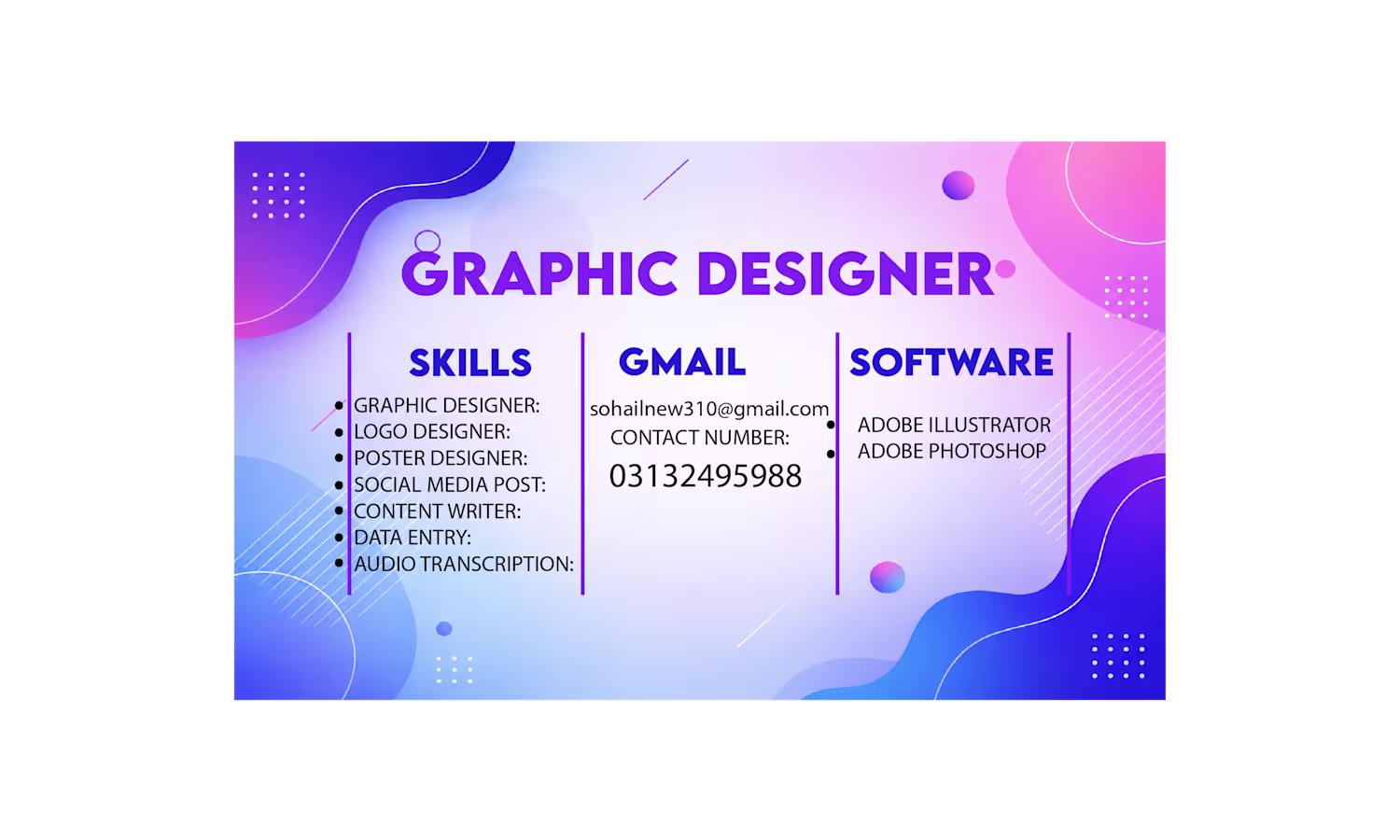 GRAPHIC DESIGNER

SKILLS

- GRAPHIC DESIGNER:
- LOGO DESIGNER:
- POSTER DESIGNER:
- SOCIAL MEDIA POST:
- CONTENT WRITER:
- DATA ENTRY:
- AUDIO TRANSCRIPTION:

GMAIL

sohailnew310@gmail.com
CONTACT NUMBER:
03132495988

SOFTWARE

- ADOBE ILLUSTRATOR
- ADOBE PHOTOSHOP